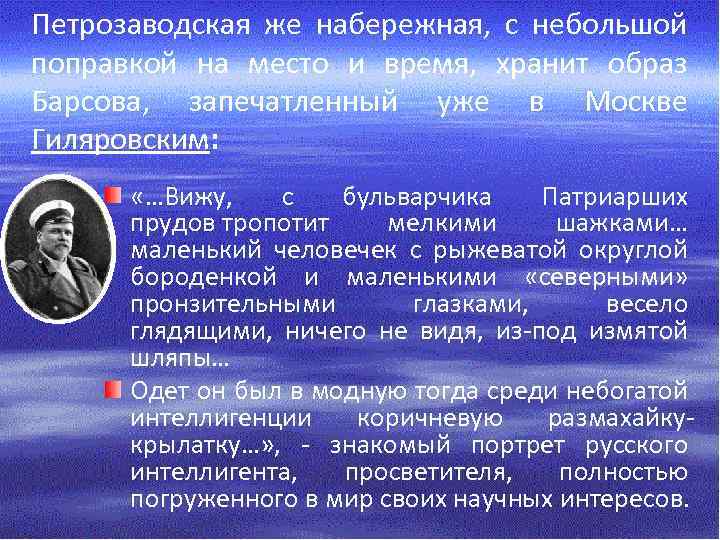 Петрозаводская же набережная, с небольшой поправкой на место и время, хранит образ Барсова, запечатленный уже в Москве Гиляровским:

«…Вижу, с бульварчика Патриарших прудов тропотит мелкими шажками… маленький человечек с рыжеватой округлой бороденкой и маленькими «северными» пронзительными глазками, весело глядящими, ничего не видя, из-под измятой шляпы…

Одет он был в модную тогда среди небогатой интеллигенции коричневую размахайку-крылатку…», - знакомый портрет русского интеллигента, просветителя, полностью погруженного в мир своих научных интересов.